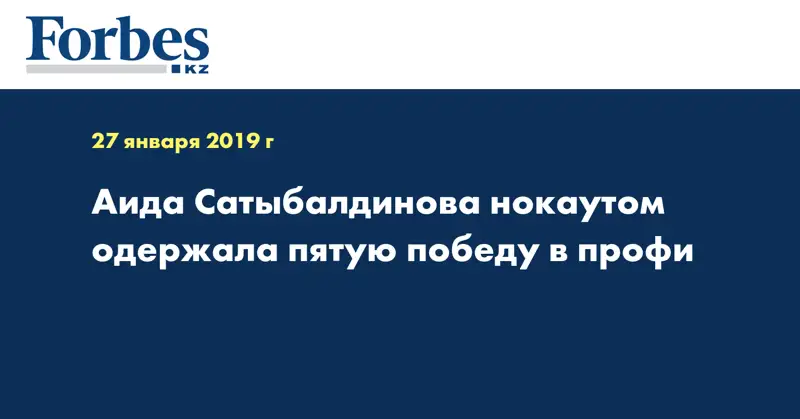 Forbes
KZ

27 января 2019 г

Аида Сатыбалдинова нокаутом одержала пятую победу в профи